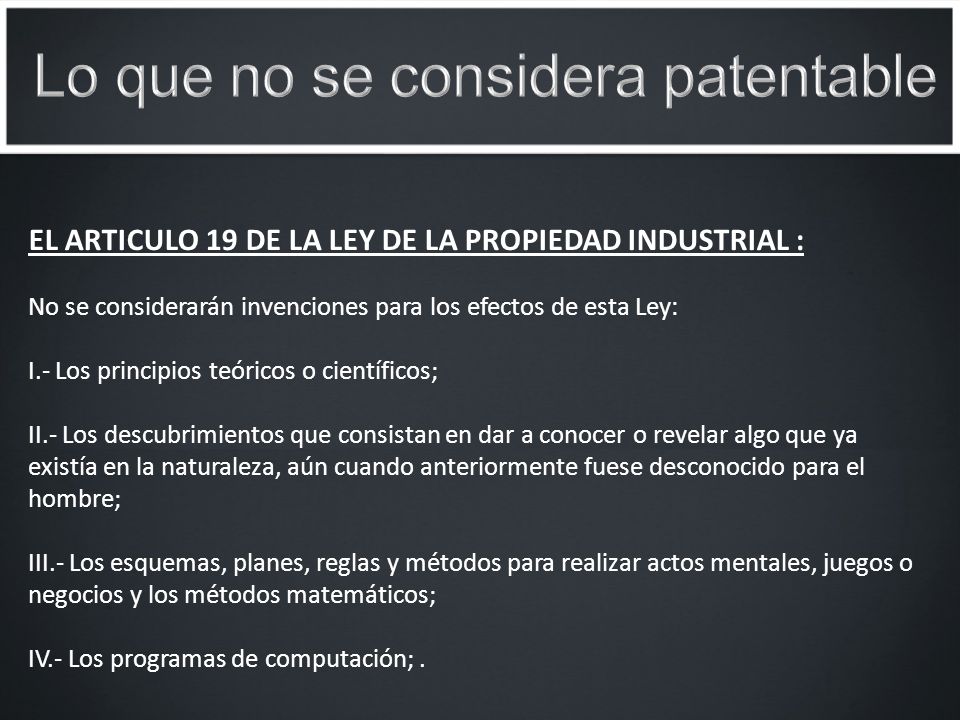 Lo que no se considera patentable

EL ARTICULO 19 DE LA LEY DE LA PROPIEDAD INDUSTRIAL :

No se considerarán invenciones para los efectos de esta Ley:

I.- Los principios teóricos o científicos;

II.- Los descubrimientos que consistan en dar a conocer o revelar algo que ya existía en la naturaleza, aún cuando anteriormente fuese desconocido para el hombre;

III.- Los esquemas, planes, reglas y métodos para realizar actos mentales, juegos o negocios y los métodos matemáticos;

IV.- Los programas de computación; .